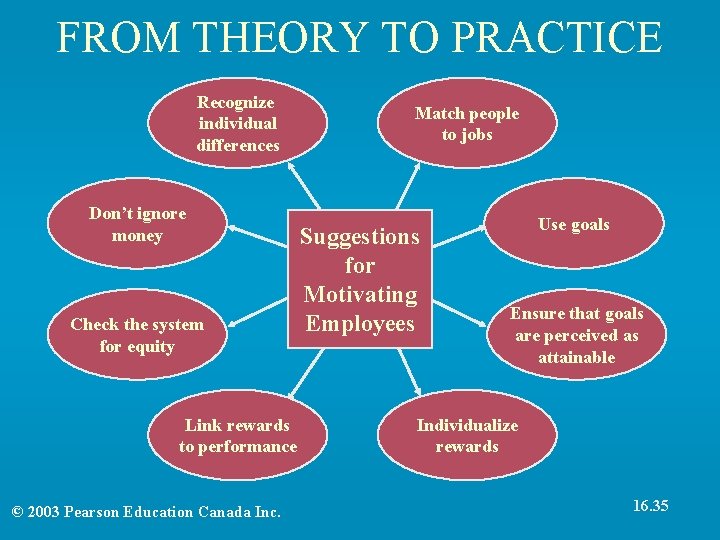 FROM THEORY TO PRACTICE

Suggestions for Motivating Employees

Recognize individual differences

Match people to jobs

Use goals

Ensure that goals are perceived as attainable

Individualize rewards

Link rewards to performance

Check the system for equity

Don't ignore money

© 2003 Pearson Education Canada Inc.

16.35